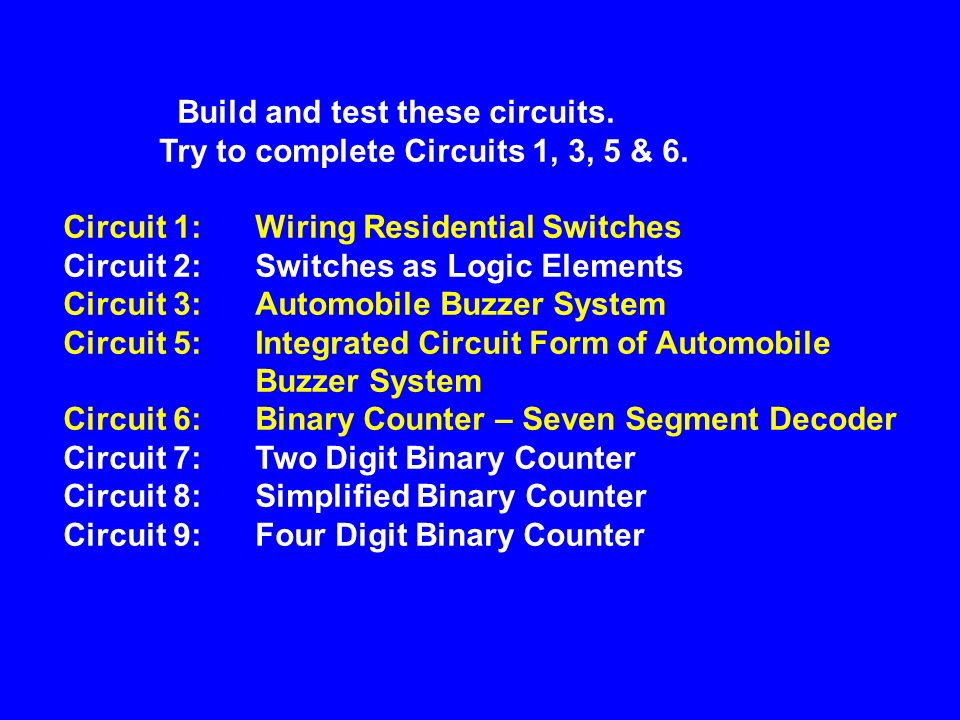 Build and test these circuits.
Try to complete Circuits 1, 3, 5 & 6.

Circuit 1: Wiring Residential Switches
Circuit 2: Switches as Logic Elements
Circuit 3: Automobile Buzzer System
Circuit 5: Integrated Circuit Form of Automobile Buzzer System
Circuit 6: Binary Counter – Seven Segment Decoder
Circuit 7: Two Digit Binary Counter
Circuit 8: Simplified Binary Counter
Circuit 9: Four Digit Binary Counter